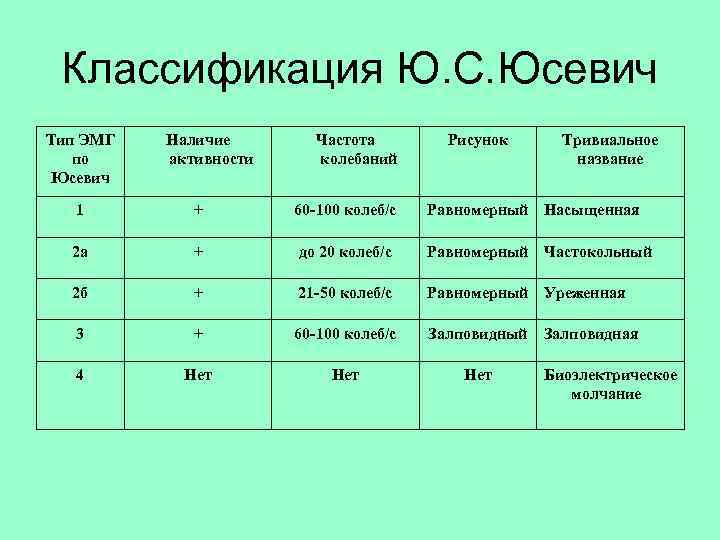 Классификация Ю.С.Юсевич

| Тип ЭМГ по Юсевич | Наличие активности | Частота колебаний | Рисунок | Тривиальное название |
|---|---|---|---|---|
| 1 | + | 60-100 колеб/с | Равномерный | Насыщенная |
| 2а | + | до 20 колеб/с | Равномерный | Частокольный |
| 2б | + | 21-50 колеб/с | Равномерный | Уреженная |
| 3 | + | 60-100 колеб/с | Залповидный | Залповидная |
| 4 | Нет | Нет | Нет | Биоэлектрическое молчание |